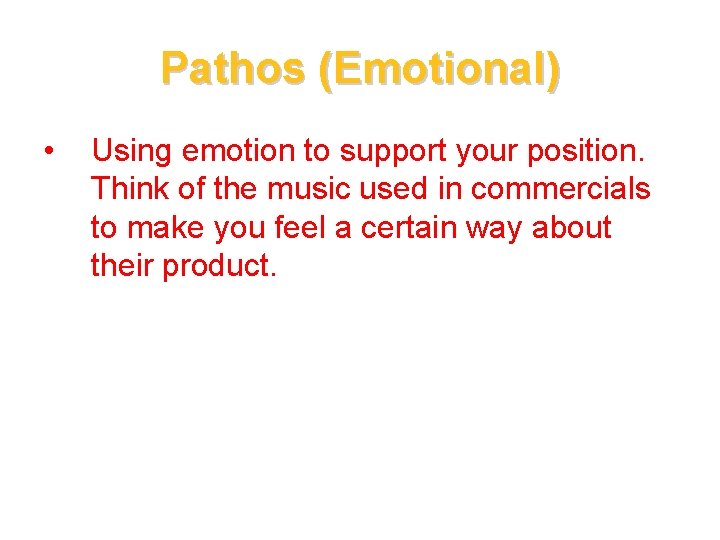 Pathos (Emotional)

• Using emotion to support your position. Think of the music used in commercials to make you feel a certain way about their product.